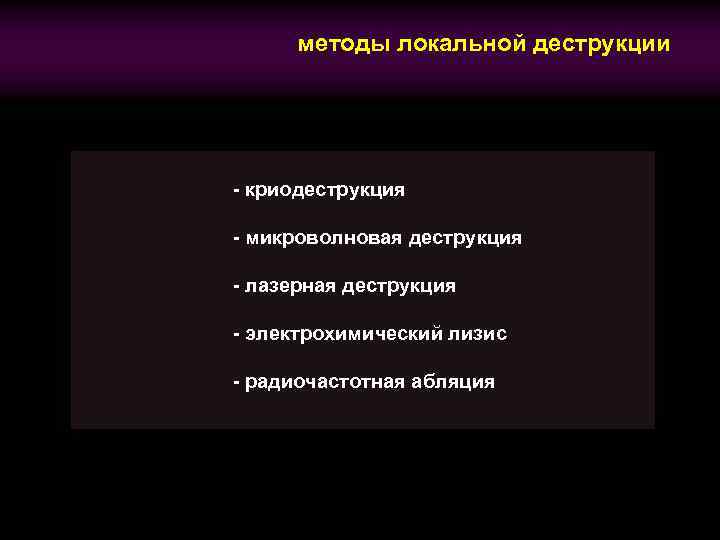 методы локальной деструкции

- криодеструкция

- микроволновая деструкция

- лазерная деструкция

- электрохимический лизис

- радиочастотная абляция